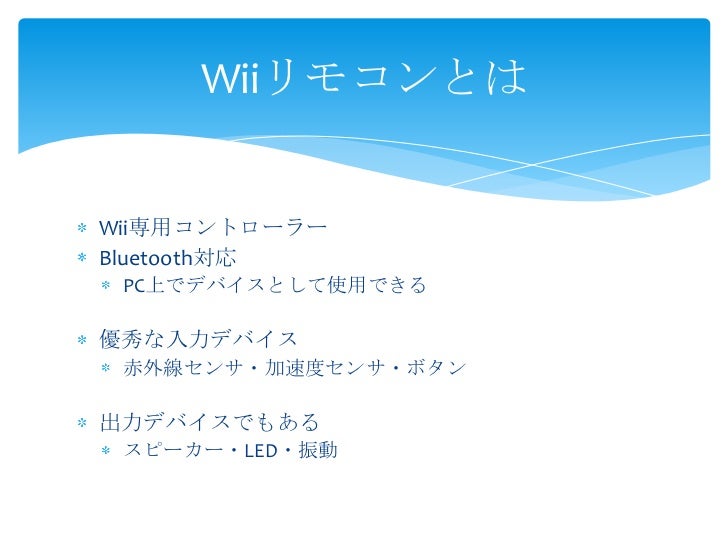 Wiiリモコンとは

* Wii専用コントローラー
* Bluetooth対応
  * PC上でデバイスとして使用できる

* 優秀な入力デバイス
  * 赤外線センサ・加速度センサ・ボタン

* 出力デバイスでもある
  * スピーカー・LED・振動